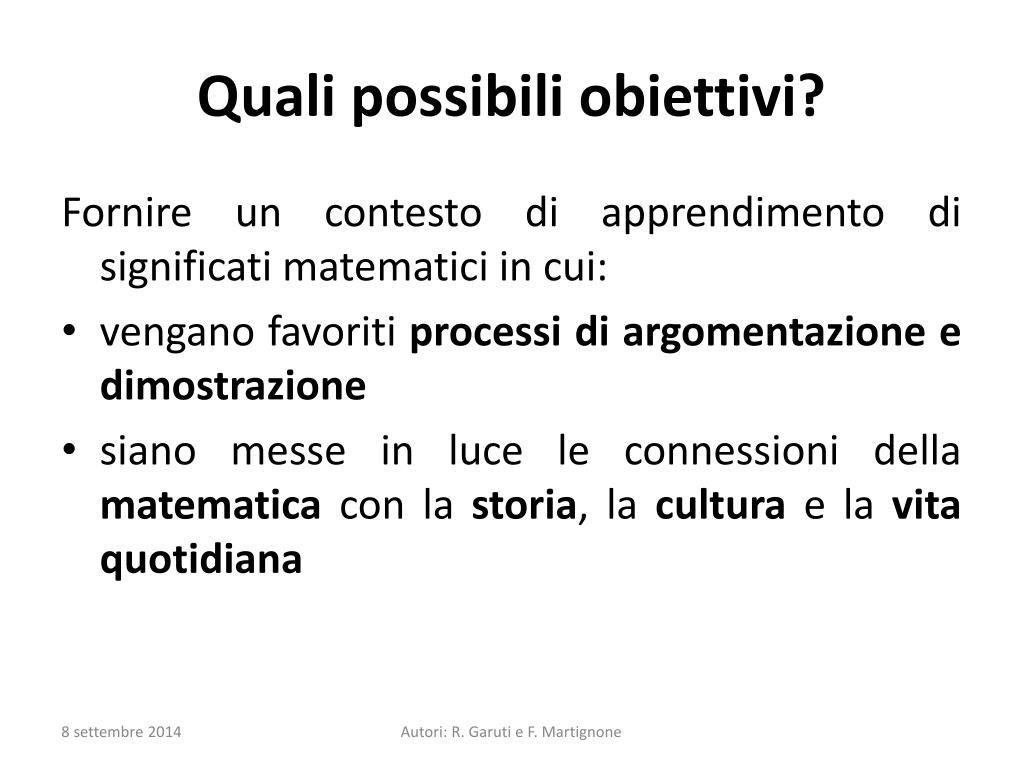 Quali possibili obiettivi?

Fornire un contesto di apprendimento di significati matematici in cui:

• vengano favoriti processi di argomentazione e dimostrazione
• siano messe in luce le connessioni della matematica con la storia, la cultura e la vita quotidiana

8 settembre 2014

Autori: R. Garuti e F. Martignone